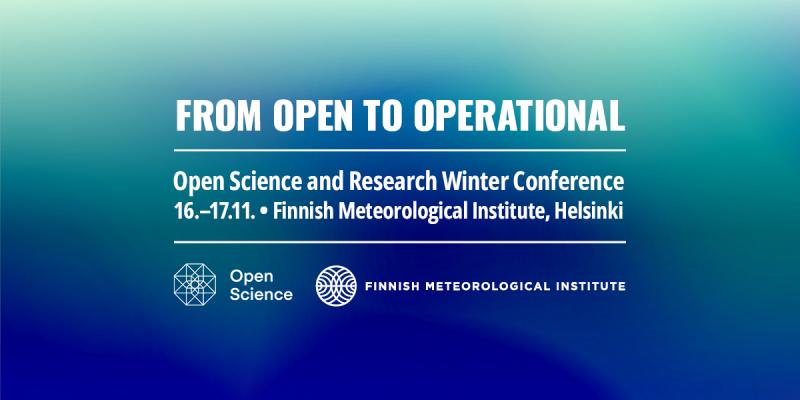 FROM OPEN TO OPERATIONAL

Open Science and Research Winter Conference
16.–17.11. • Finnish Meteorological Institute, Helsinki

Open Science

FINNISH METEOROLOGICAL INSTITUTE